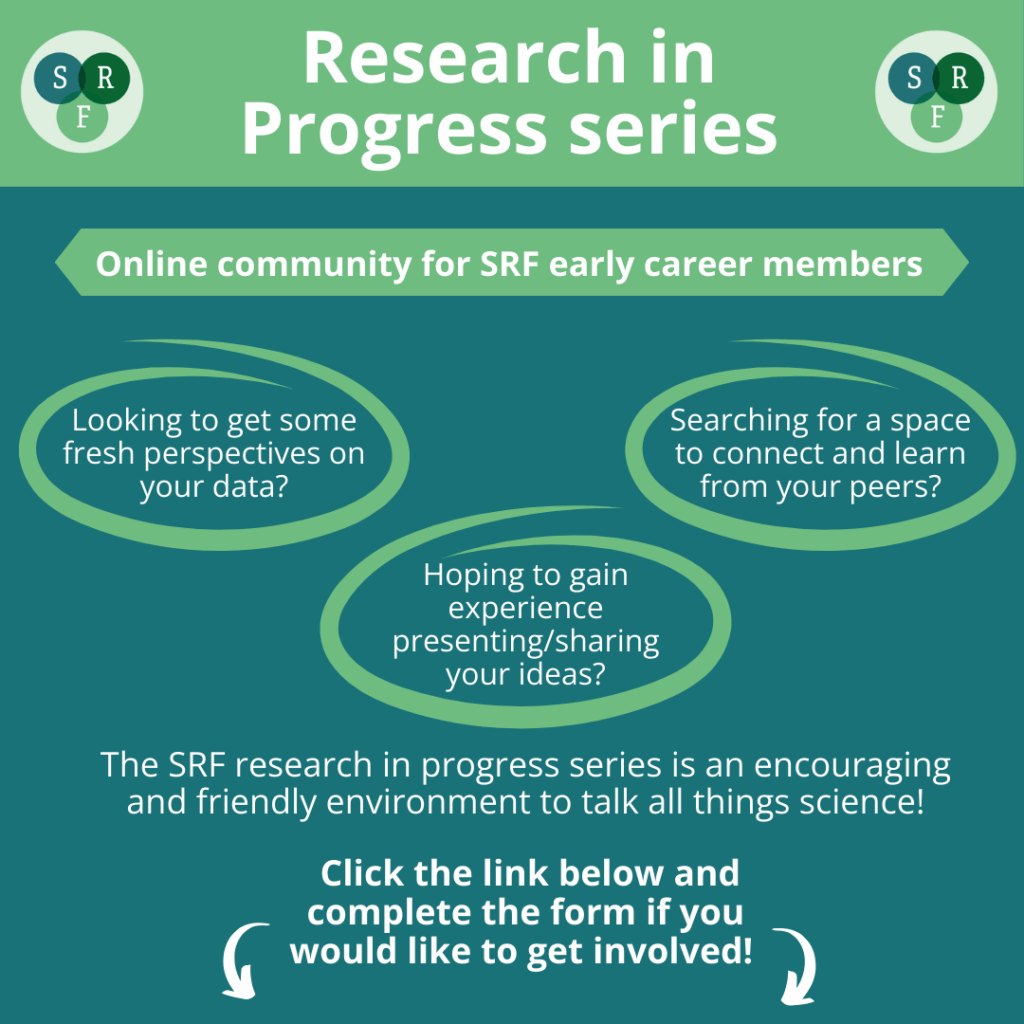 S R F

Research in Progress series

S R F

Online community for SRF early career members

Looking to get some fresh perspectives on your data?

Searching for a space to connect and learn from your peers?

Hoping to gain experience presenting/sharing your ideas?

The SRF research in progress series is an encouraging and friendly environment to talk all things science!

Click the link below and complete the form if you would like to get involved!